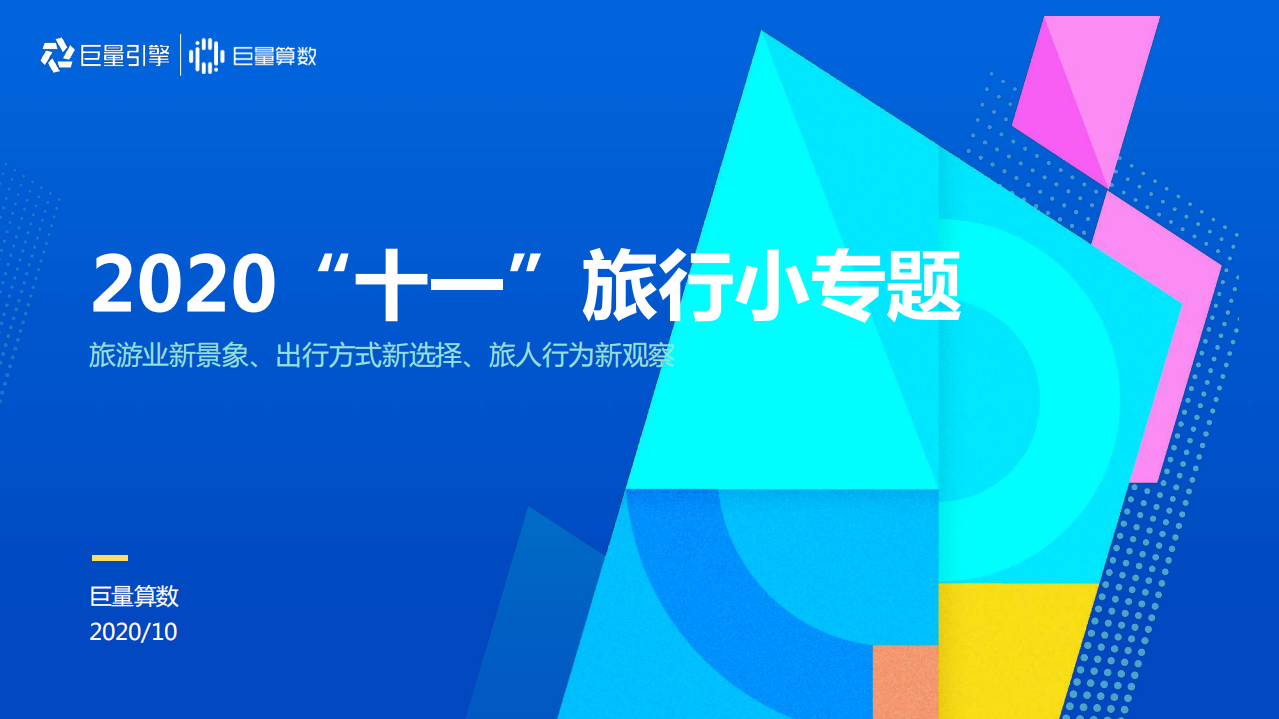 巨量引擎 | 巨量算数

2020“十一”旅行小专题

旅游业新景象、出行方式新选择、旅人行为新观察

巨量算数
2020/10